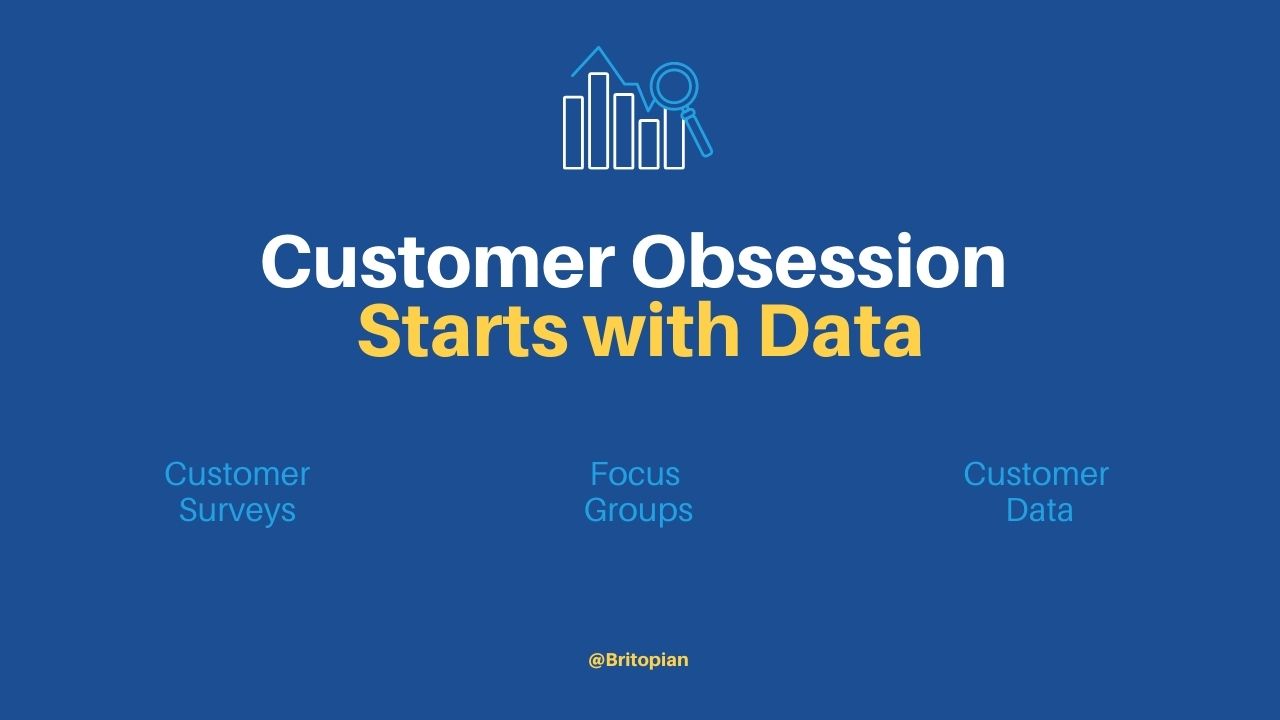 Customer Obsession
Starts with Data

Customer Surveys

Focus Groups

Customer Data

@Britopian